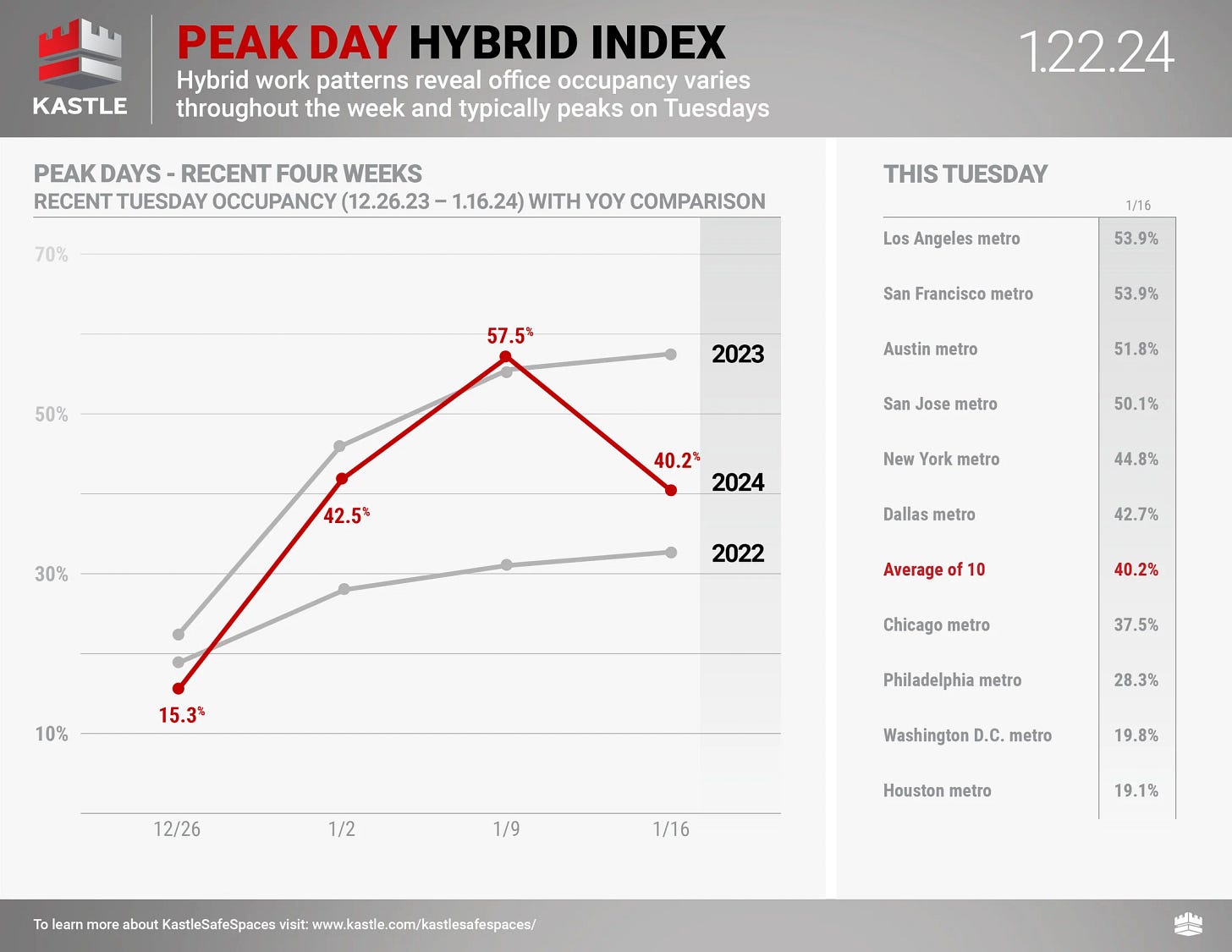 KASTLE

PEAK DAY HYBRID INDEX

Hybrid work patterns reveal office occupancy varies throughout the week and typically peaks on Tuesdays

1.22.24

PEAK DAYS - RECENT FOUR WEEKS

RECENT TUESDAY OCCUPANCY (12.26.23 – 1.16.24) WITH YOY COMPARISON

70%
50%
30%
10%

57.5%
40.2%
42.5%
15.3%

2023
2024
2022

12/26
1/2
1/9
1/16

THIS TUESDAY

| | 1/16 |
|---|---|
| Los Angeles metro | 53.9% |
| San Francisco metro | 53.9% |
| Austin metro | 51.8% |
| San Jose metro | 50.1% |
| New York metro | 44.8% |
| Dallas metro | 42.7% |
| Average of 10 | 40.2% |
| Chicago metro | 37.5% |
| Philadelphia metro | 28.3% |
| Washington D.C. metro | 19.8% |
| Houston metro | 19.1% |

To learn more about KastleSafeSpaces visit: www.kastle.com/kastlesafespaces/